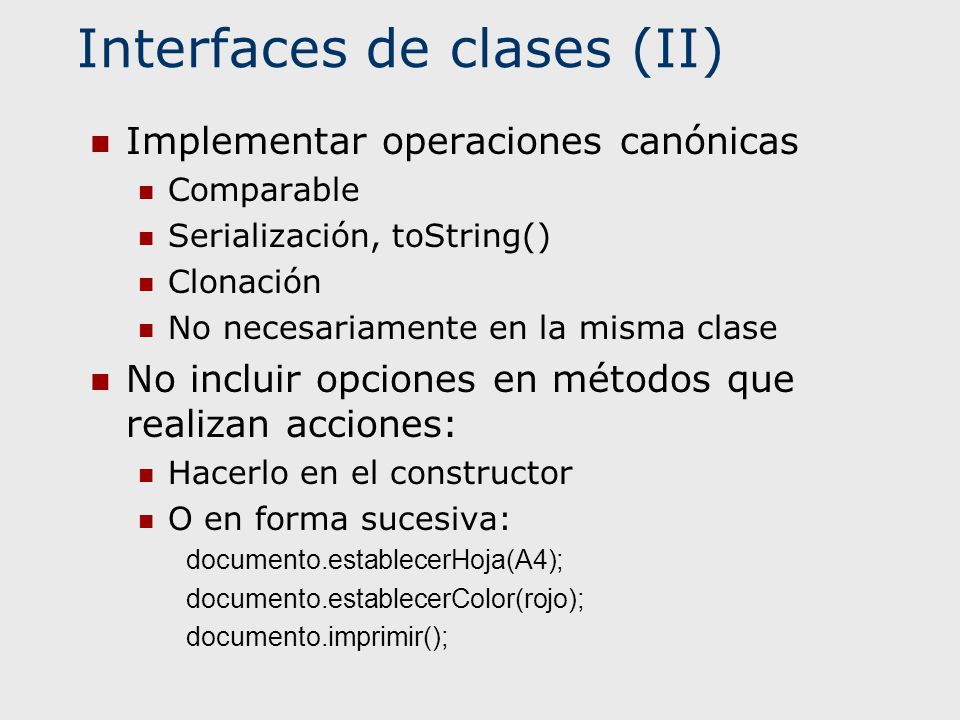 Interfaces de clases (II)

Implementar operaciones canónicas
Comparable
Serialización, toString()
Clonación
No necesariamente en la misma clase

No incluir opciones en métodos que realizan acciones:
Hacerlo en el constructor
O en forma sucesiva:
documento.establecerHoja(A4);
documento.establecerColor(rojo);
documento.imprimir();